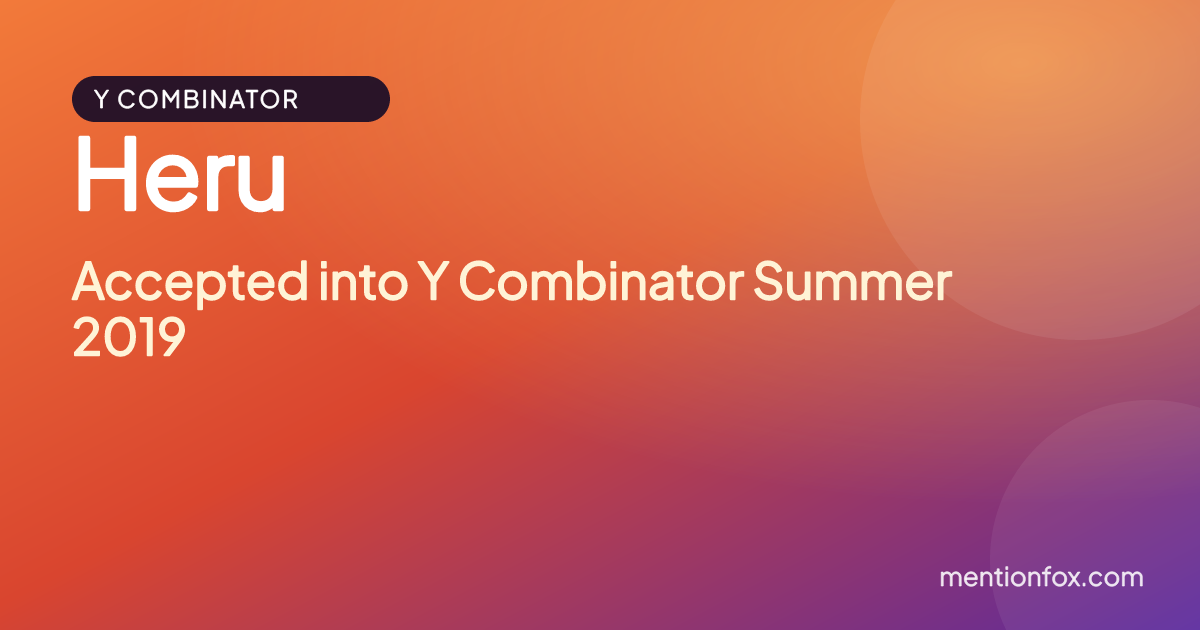 Y COMBINATOR

Heru

Accepted into Y Combinator Summer 2019

mentionfox.com